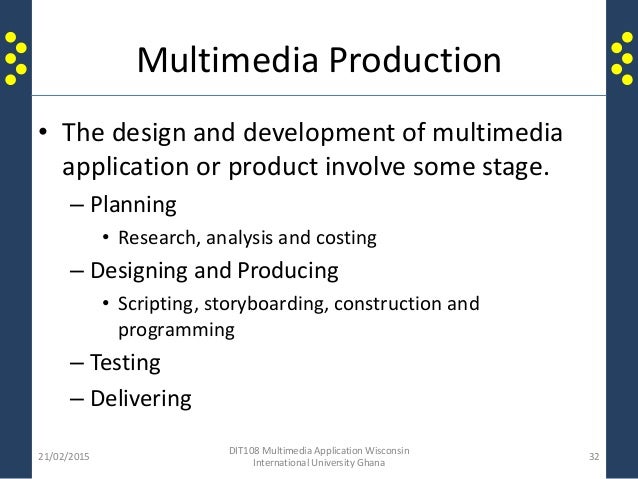 Multimedia Production

• The design and development of multimedia application or product involve some stage.

– Planning

• Research, analysis and costing

– Designing and Producing

• Scripting, storyboarding, construction and programming

– Testing

– Delivering

21/02/2015

DIT108 Multimedia Application Wisconsin International University Ghana

32